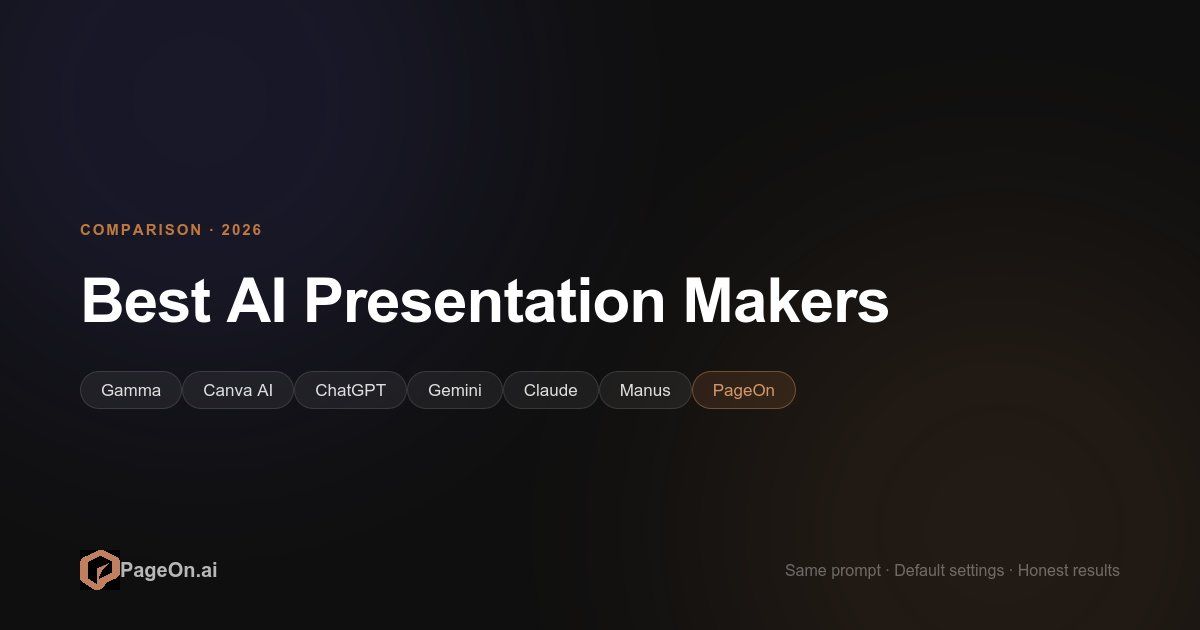 COMPARISON · 2026

Best AI Presentation Makers

Gamma Canva AI ChatGPT Gemini Claude Manus PageOn

PageOn.ai

Same prompt · Default settings · Honest results